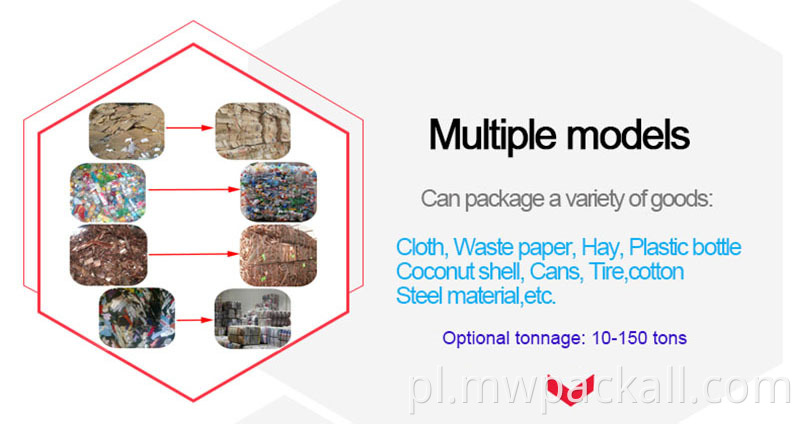 Multiple models

Can package a variety of goods:

Cloth, Waste paper, Hay, Plastic bottle
Coconut shell, Cans, Tire,cotton
Steel material,etc.

Optional tonnage: 10-150 tons

pl.mwpackall.com